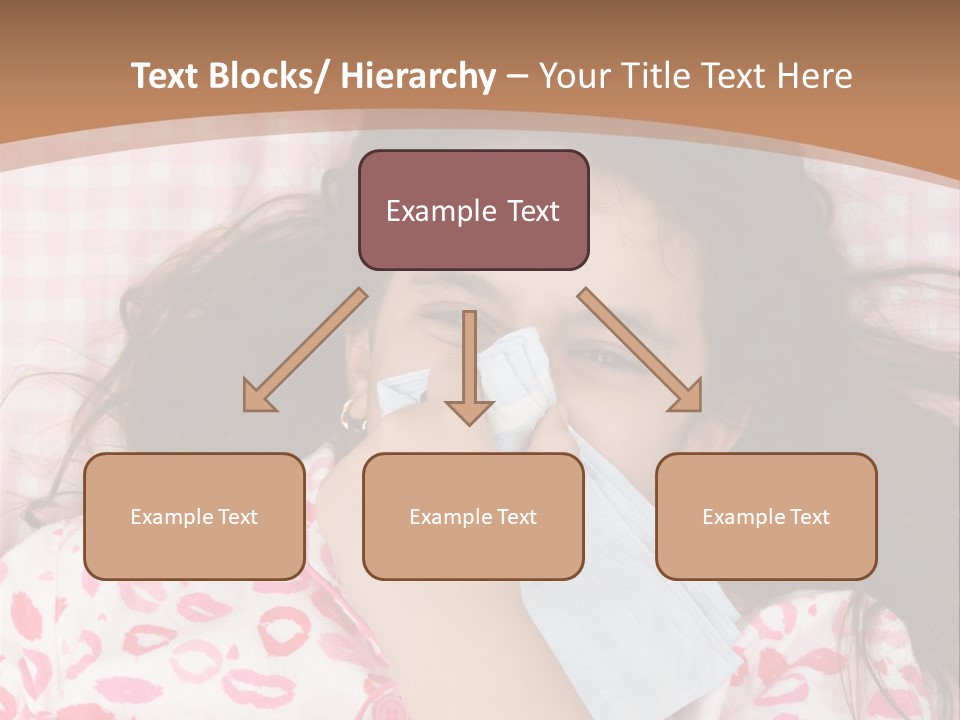 Text Blocks/ Hierarchy – Your Title Text Here

Example Text

Example Text

Example Text

Example Text